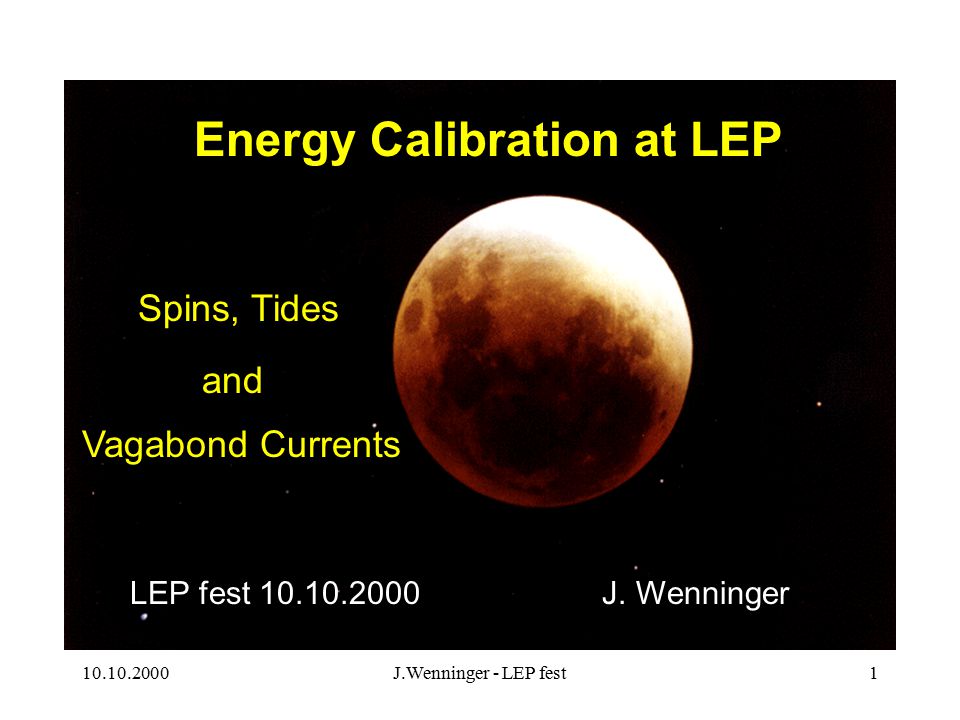 Energy Calibration at LEP

Spins, Tides

and

Vagabond Currents

LEP fest 10.10.2000

J. Wenninger

10.10.2000

J.Wenninger - LEP fest

1